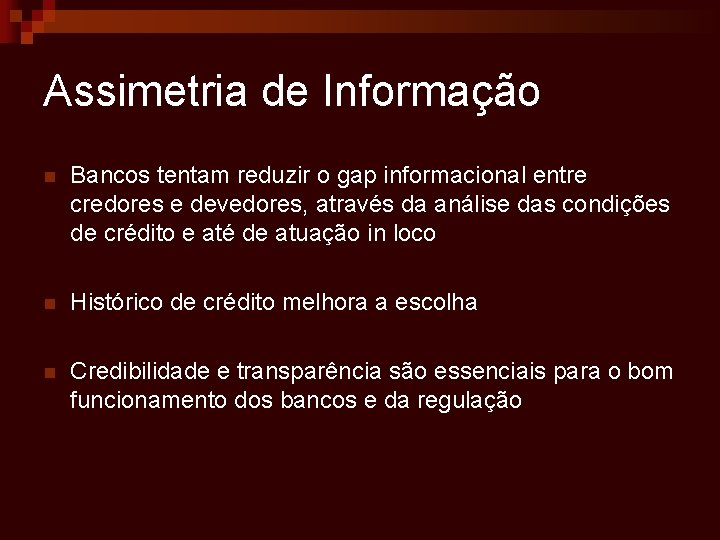 Assimetria de Informação

Bancos tentam reduzir o gap informacional entre credores e devedores, através da análise das condições de crédito e até de atuação in loco

Histórico de crédito melhora a escolha

Credibilidade e transparência são essenciais para o bom funcionamento dos bancos e da regulação